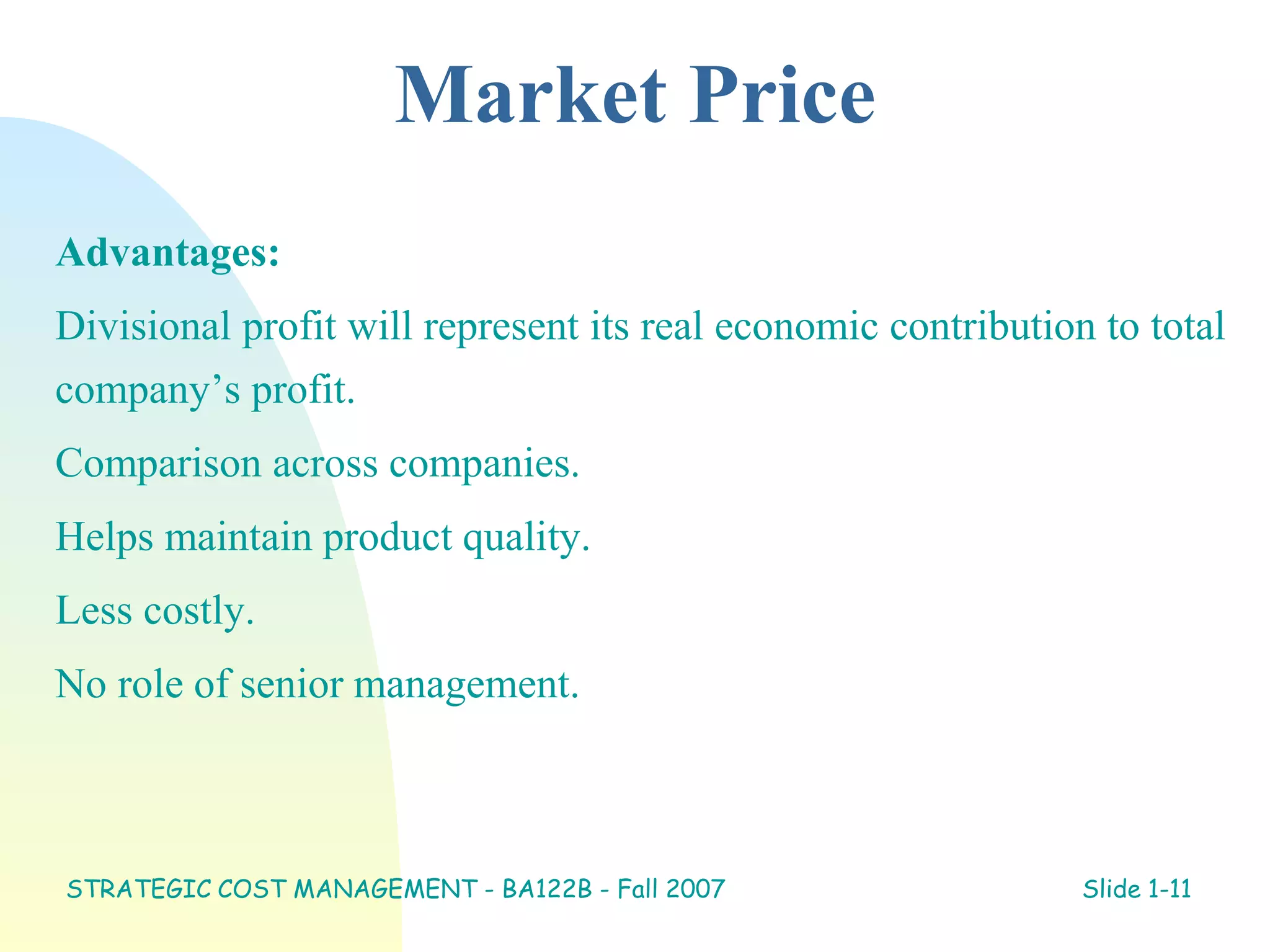 Market Price

Advantages:

Divisional profit will represent its real economic contribution to total company’s profit.

Comparison across companies.

Helps maintain product quality.

Less costly.

No role of senior management.

STRATEGIC COST MANAGEMENT - BA122B - Fall 2007

Slide 1-11